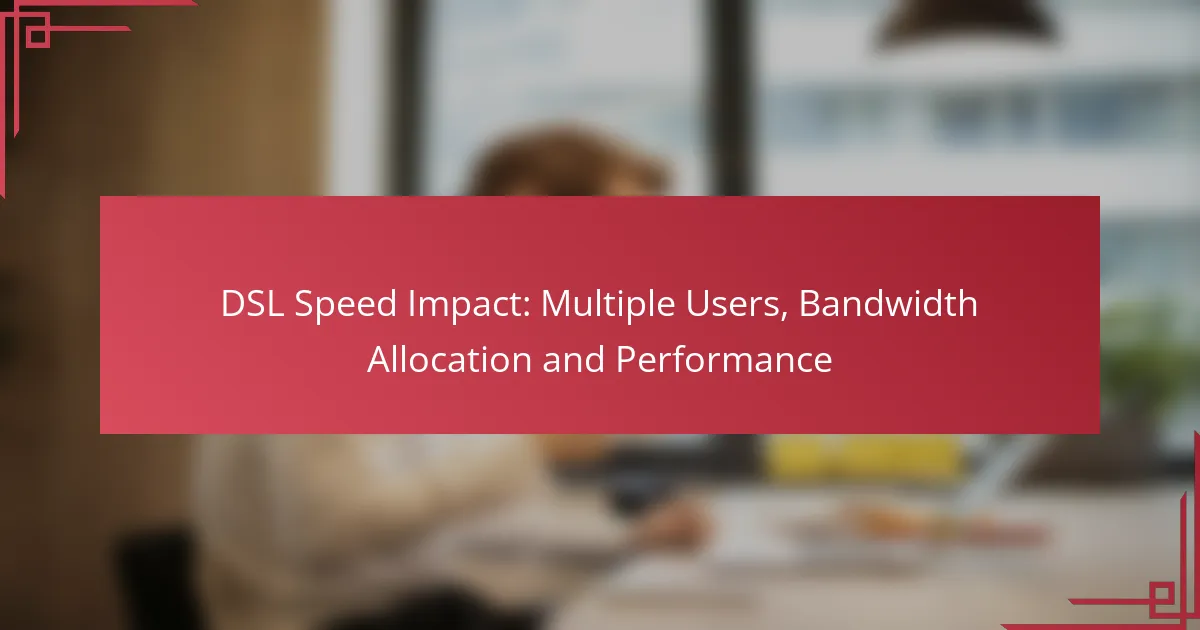 DSL Speed Impact: Multiple Users, Bandwidth Allocation and Performance